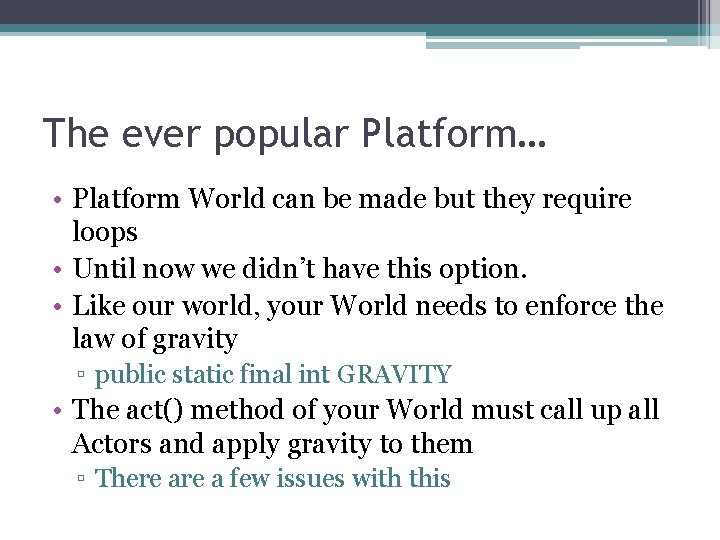 The ever popular Platform…

• Platform World can be made but they require loops
• Until now we didn't have this option.
• Like our world, your World needs to enforce the law of gravity
▫ public static final int GRAVITY
• The act() method of your World must call up all Actors and apply gravity to them
▫ There are a few issues with this